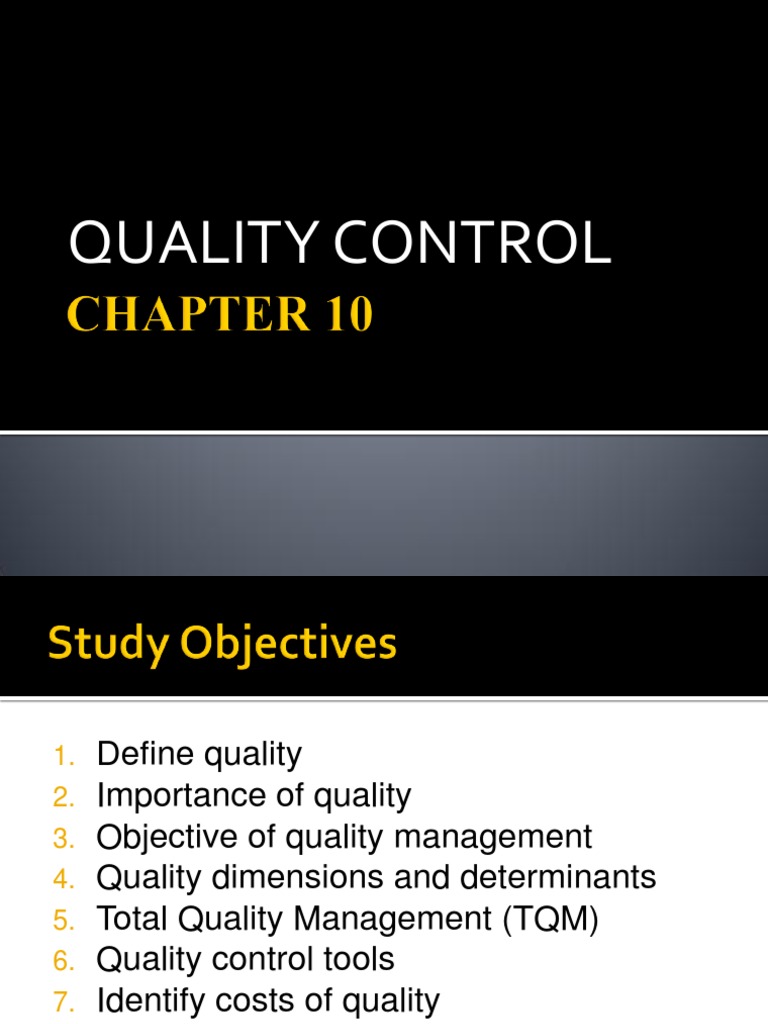 QUALITY CONTROL
CHAPTER 10

Study Objectives

1. Define quality
2. Importance of quality
3. Objective of quality management
4. Quality dimensions and determinants
5. Total Quality Management (TQM)
6. Quality control tools
7. Identify costs of quality